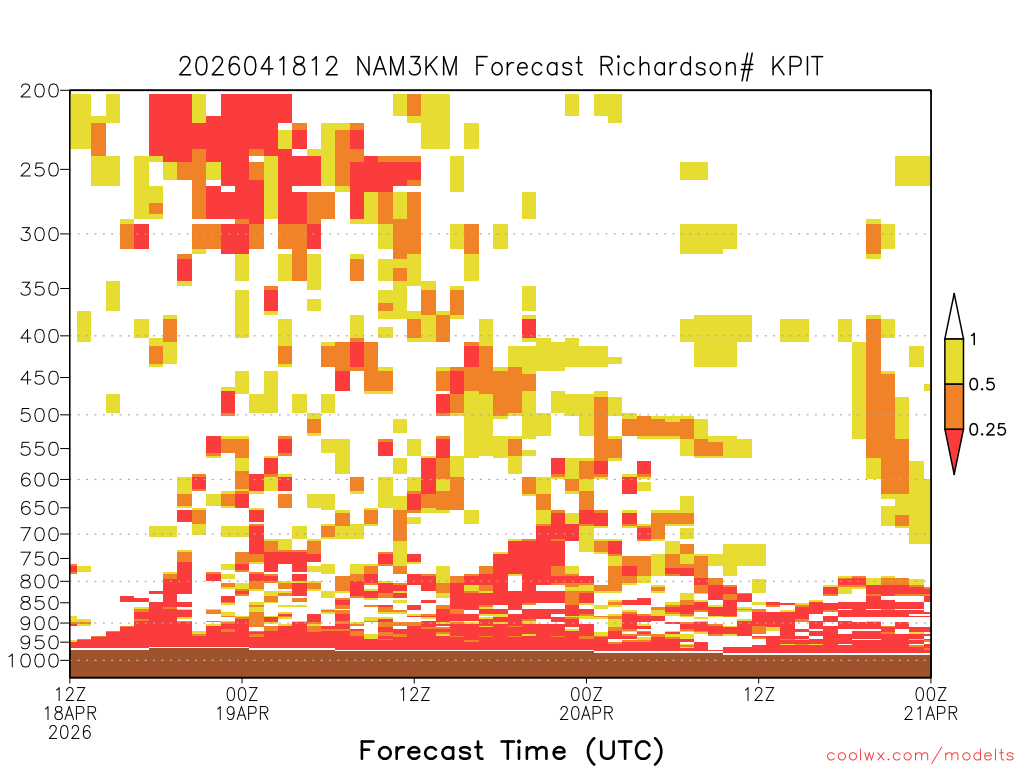 2026041812 NAM3KM Forecast Richardson# KPIT

200
250
300
350
400
450
500
550
600
650
700
750
800
850
900
950
1000

1
0.5
0.25

12Z
18APR
2026

00Z
19APR

12Z

00Z
20APR

12Z

00Z
21APR

Forecast Time (UTC)

coolwx.com/modelts